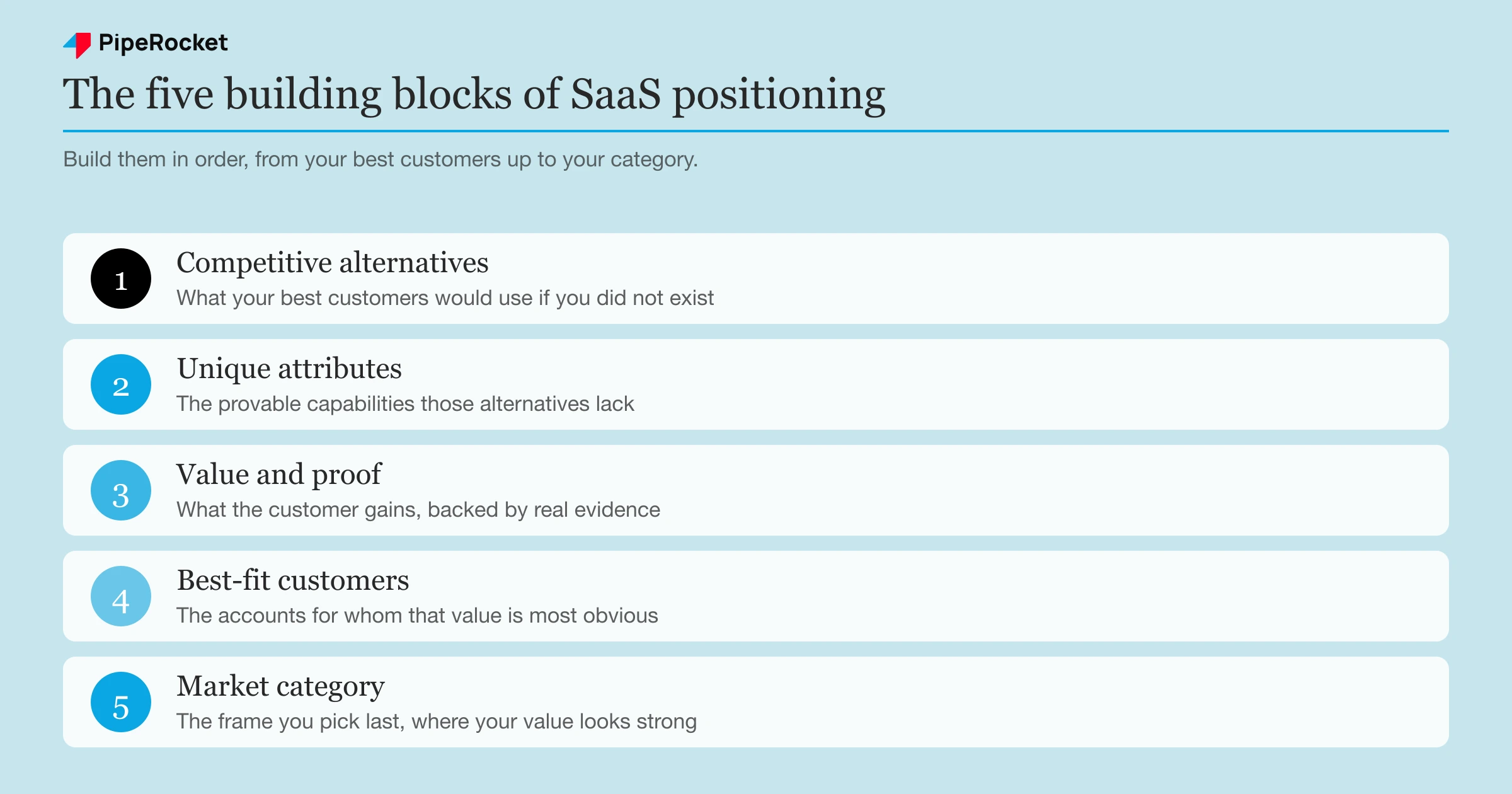 PipeRocket

The five building blocks of SaaS positioning

Build them in order, from your best customers up to your category.

1
Competitive alternatives
What your best customers would use if you did not exist

2
Unique attributes
The provable capabilities those alternatives lack

3
Value and proof
What the customer gains, backed by real evidence

4
Best-fit customers
The accounts for whom that value is most obvious

5
Market category
The frame you pick last, where your value looks strong